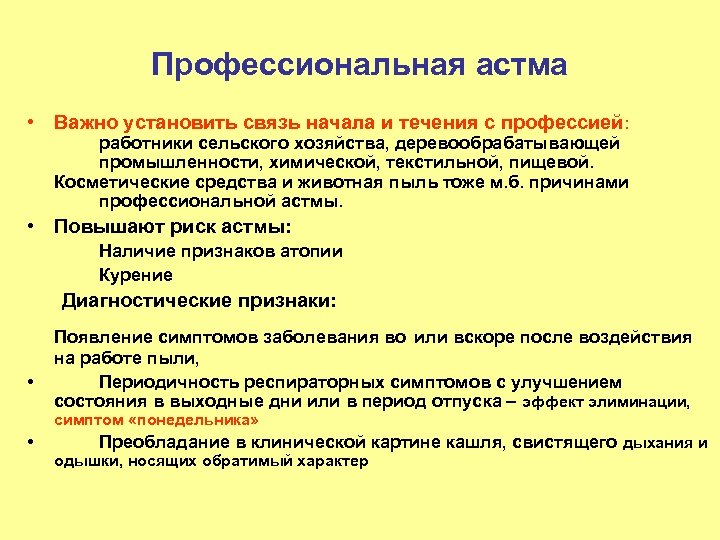 Профессиональная астма

• Важно установить связь начала и течения с профессией: работники сельского хозяйства, деревообрабатывающей промышленности, химической, текстильной, пищевой. Косметические средства и животная пыль тоже м.б. причинами профессиональной астмы.

• Повышают риск астмы:
Наличие признаков атопии
Курение

Диагностические признаки:

Появление симптомов заболевания во или вскоре после воздействия на работе пыли,

• Периодичность респираторных симптомов с улучшением состояния в выходные дни или в период отпуска – эффект элиминации, симптом «понедельника»

• Преобладание в клинической картине кашля, свистящего дыхания и одышки, носящих обратимый характер